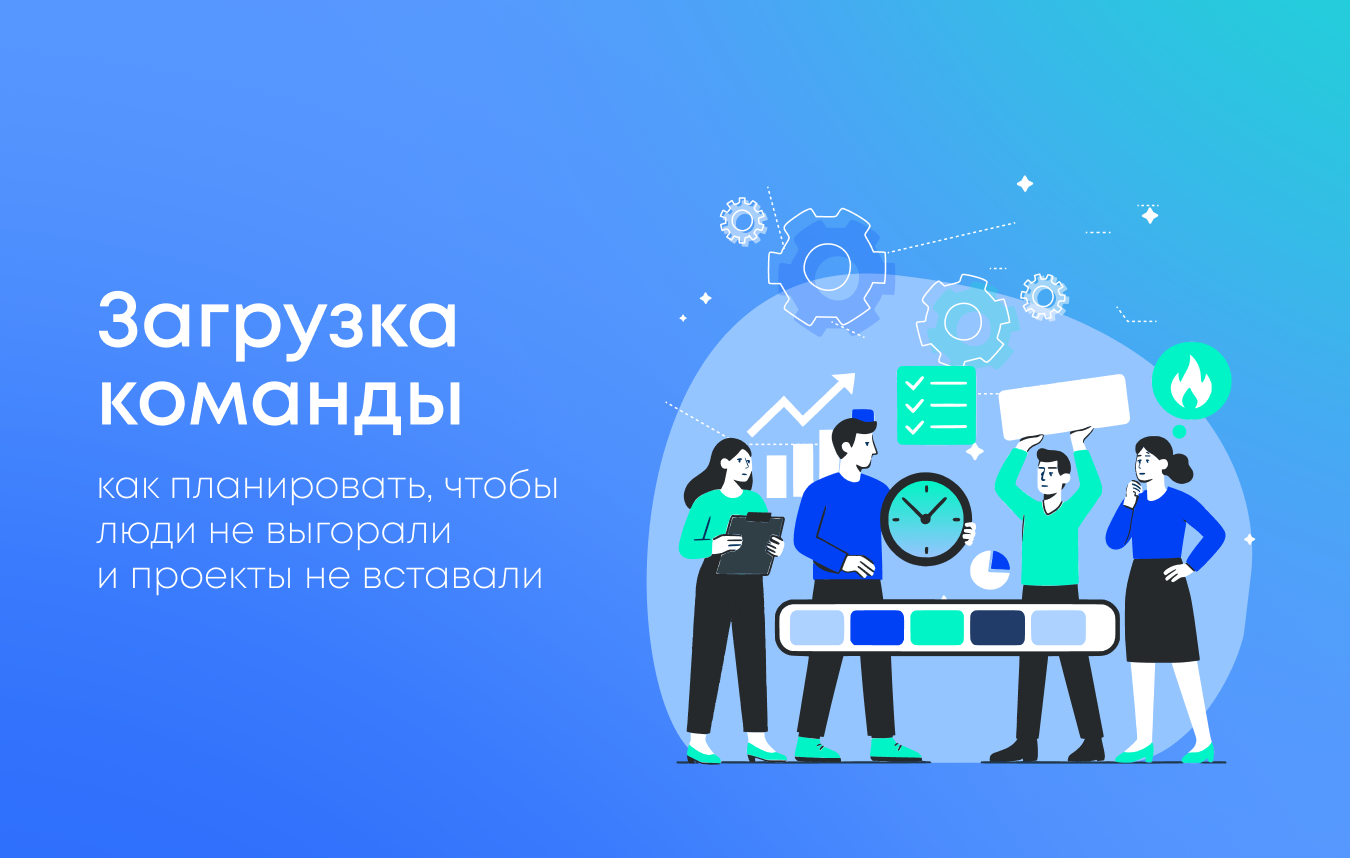 Загрузка команды

как планировать, чтобы люди не выгорали и проекты не вставали